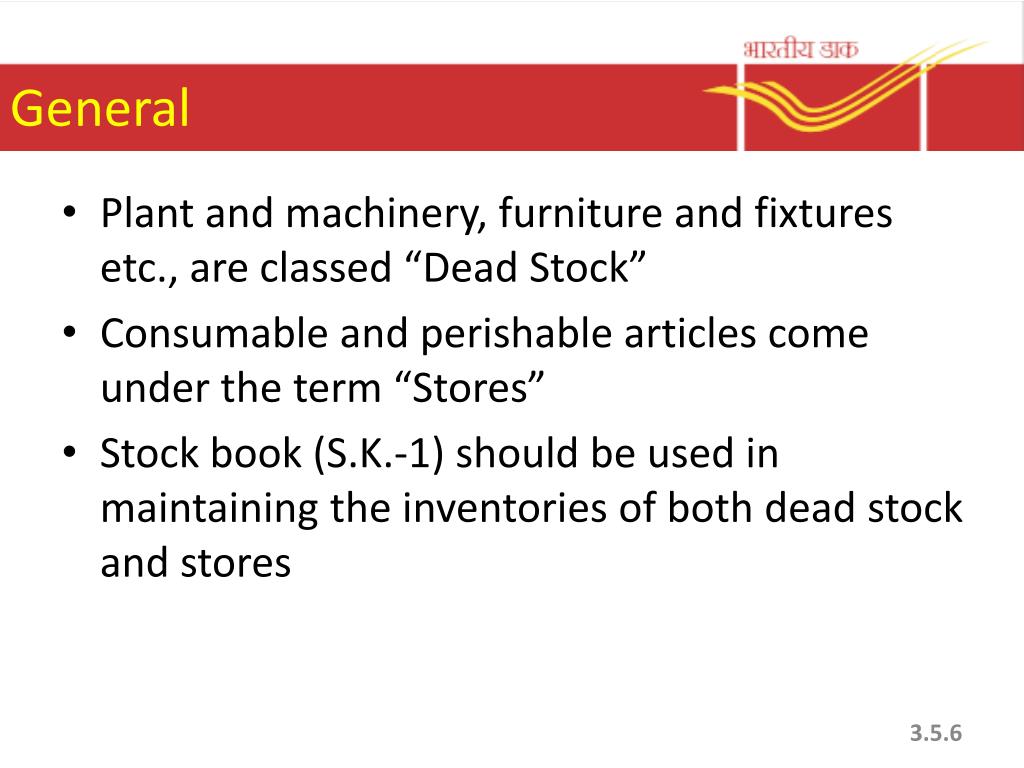 भारतीय डाक

General

• Plant and machinery, furniture and fixtures etc., are classed “Dead Stock”
• Consumable and perishable articles come under the term “Stores”
• Stock book (S.K.-1) should be used in maintaining the inventories of both dead stock and stores

3.5.6